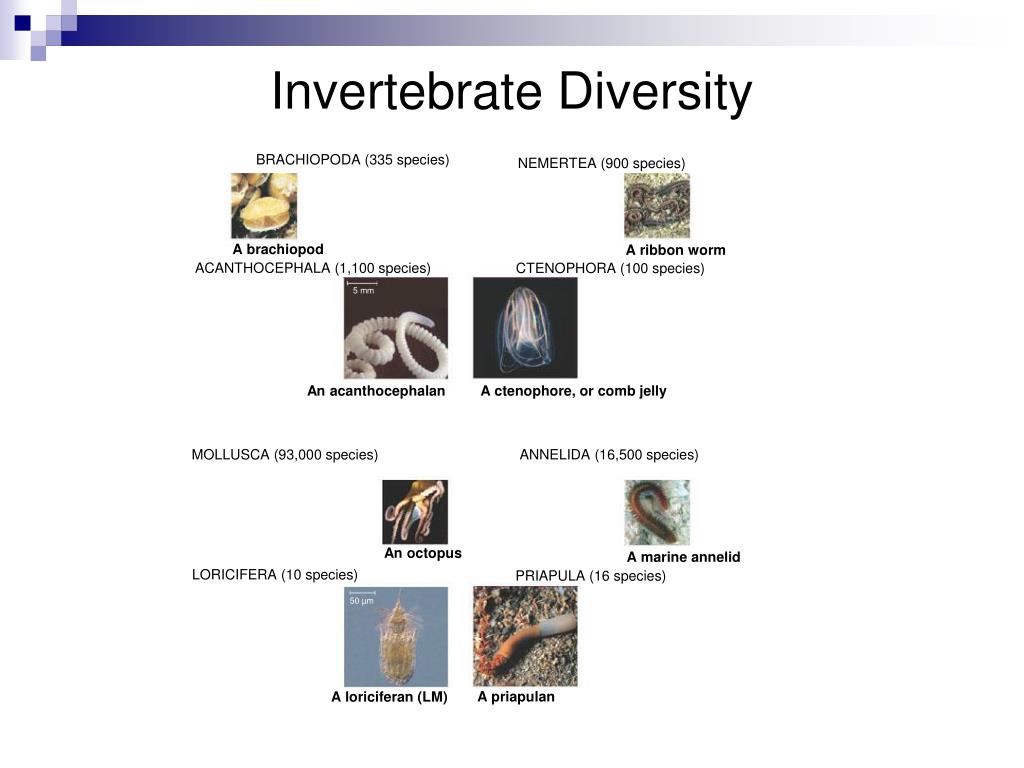 Invertebrate Diversity

BRACHIOPODA (335 species)

A brachiopod

NEMERTEA (900 species)

A ribbon worm

ACANTHOCEPHALA (1,100 species)

5 mm

An acanthocephalan

CTENOPHORA (100 species)

A ctenophore, or comb jelly

MOLLUSCA (93,000 species)

An octopus

ANNELIDA (16,500 species)

A marine annelid

LORICIFERA (10 species)

50 µm

A loriciferan (LM)

PRIAPULA (16 species)

A priapulan